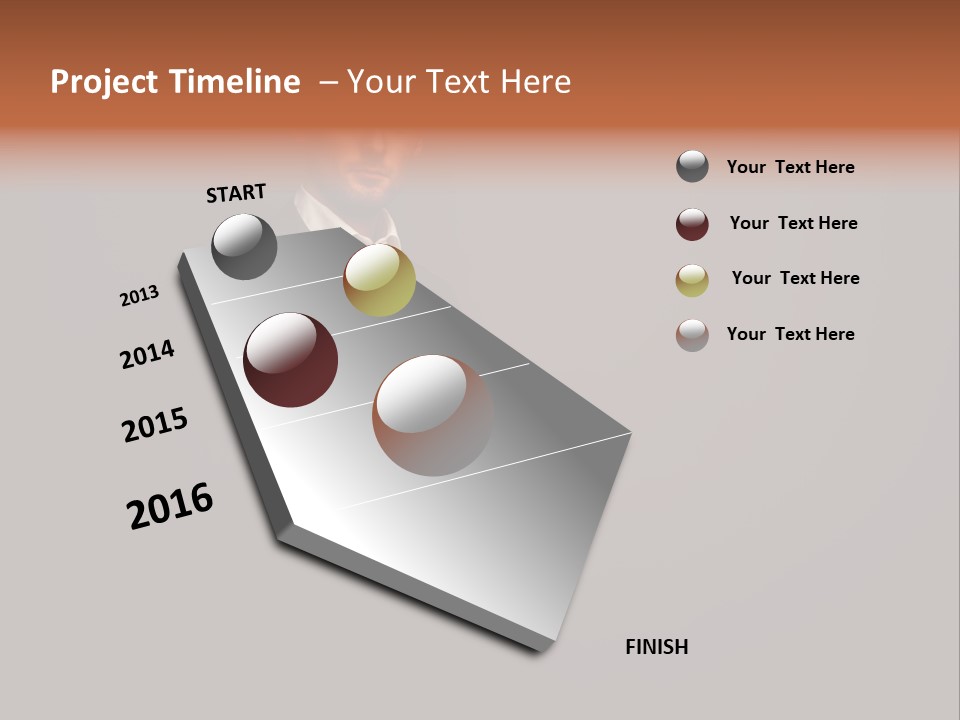 Project Timeline – Your Text Here

START

2013

2014

2015

2016

FINISH

Your Text Here

Your Text Here

Your Text Here

Your Text Here